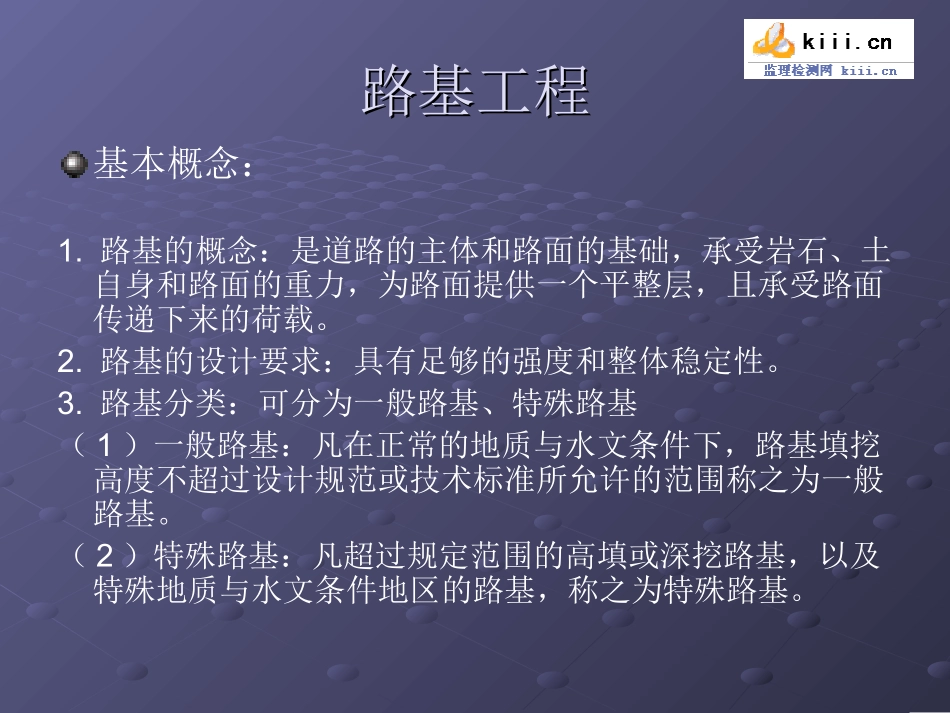 kiii.cn
监理检测网 kiii.cn

路基工程

基本概念：

1. 路基的概念：是道路的主体和路面的基础，承受岩石、土自身和路面的重力，为路面提供一个平整层，且承受路面传递下来的荷载。

2. 路基的设计要求：具有足够的强度和整体稳定性。

3. 路基分类：可分为一般路基、特殊路基

（1）一般路基：凡在正常的地质与水文条件下，路基填挖高度不超过设计规范或技术标准所允许的范围称之为一般路基。

（2）特殊路基：凡超过规定范围的高填或深挖路基，以及特殊地质与水文条件地区的路基，称之为特殊路基。